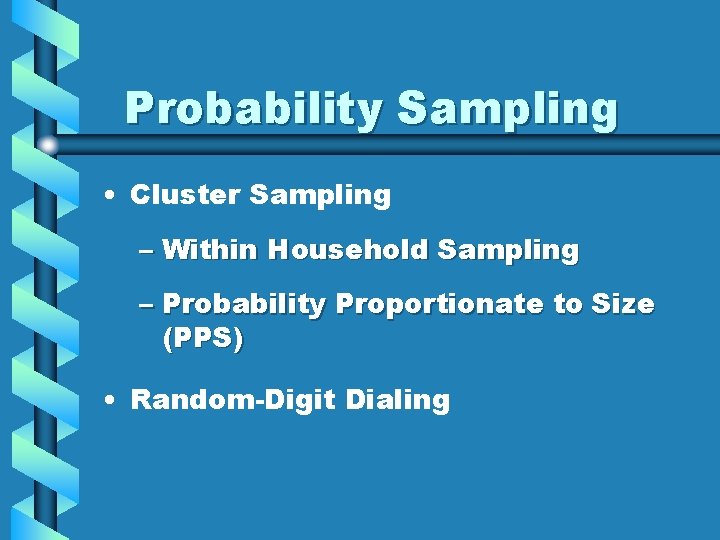 Probability Sampling

• Cluster Sampling

– Within Household Sampling

– Probability Proportionate to Size (PPS)

• Random-Digit Dialing